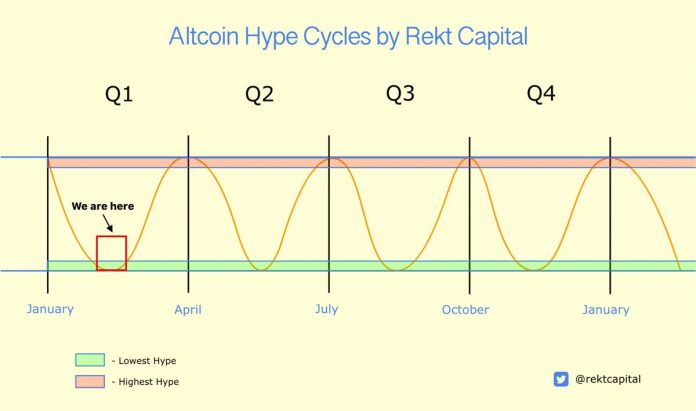 Altcoin Hype Cycles by Rekt Capital

Q1 Q2 Q3 Q4

We are here

January April July October January

- Lowest Hype
- Highest Hype

@rektcapital